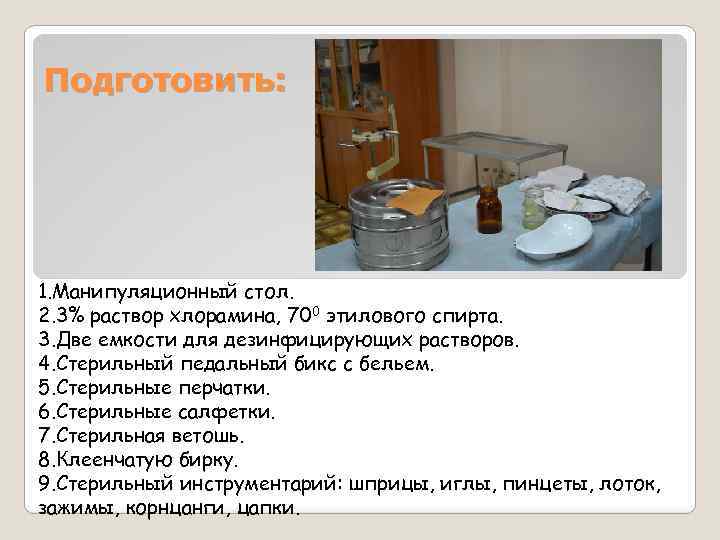 Подготовить:

1.Манипуляционный стол.
2.3% раствор хлорамина, $70^0$ этилового спирта.
3.Две емкости для дезинфицирующих растворов.
4.Стерильный педальный бикс с бельем.
5.Стерильные перчатки.
6.Стерильные салфетки.
7.Стерильная ветошь.
8.Клеенчатую бирку.
9.Стерильный инструментарий: шприцы, иглы, пинцеты, лоток, зажимы, корнцанги, цапки.